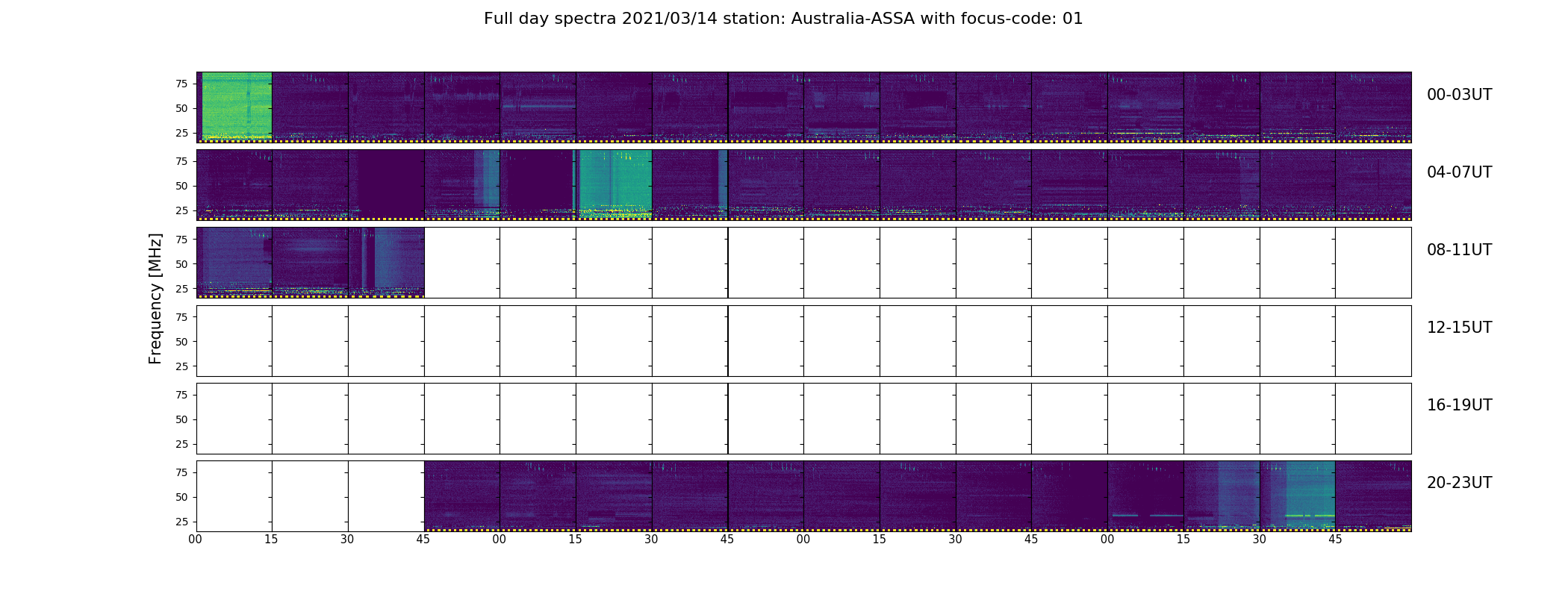 Full day spectra 2021/03/14 station: Australia-ASSA with focus-code: 01

Frequency [MHz]

75
50
25

00-03UT

75
50
25

04-07UT

75
50
25

08-11UT

75
50
25

12-15UT

75
50
25

16-19UT

75
50
25

20-23UT

00 15 30 45 00 15 30 45 00 15 30 45 00 15 30 45